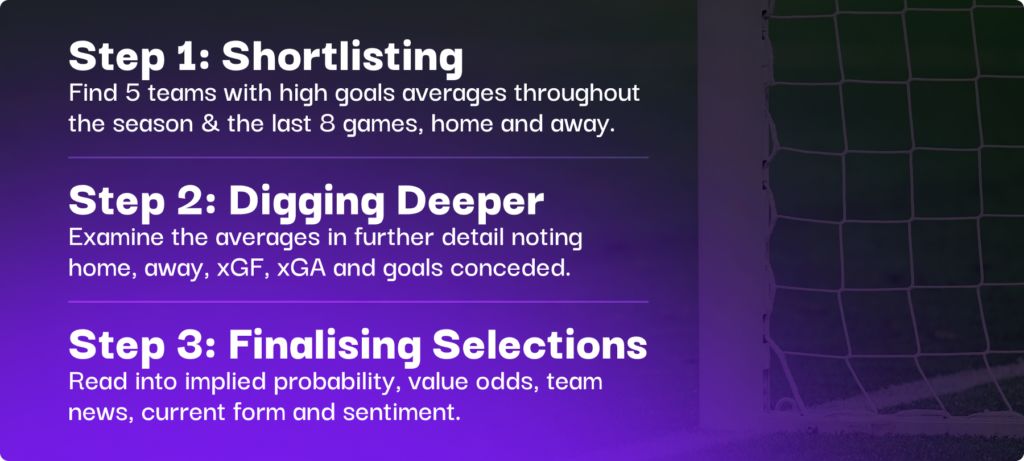 Step 1: Shortlisting
Find 5 teams with high goals averages throughout the season & the last 8 games, home and away.

Step 2: Digging Deeper
Examine the averages in further detail noting home, away, xGF, xGA and goals conceded.

Step 3: Finalising Selections
Read into implied probability, value odds, team news, current form and sentiment.